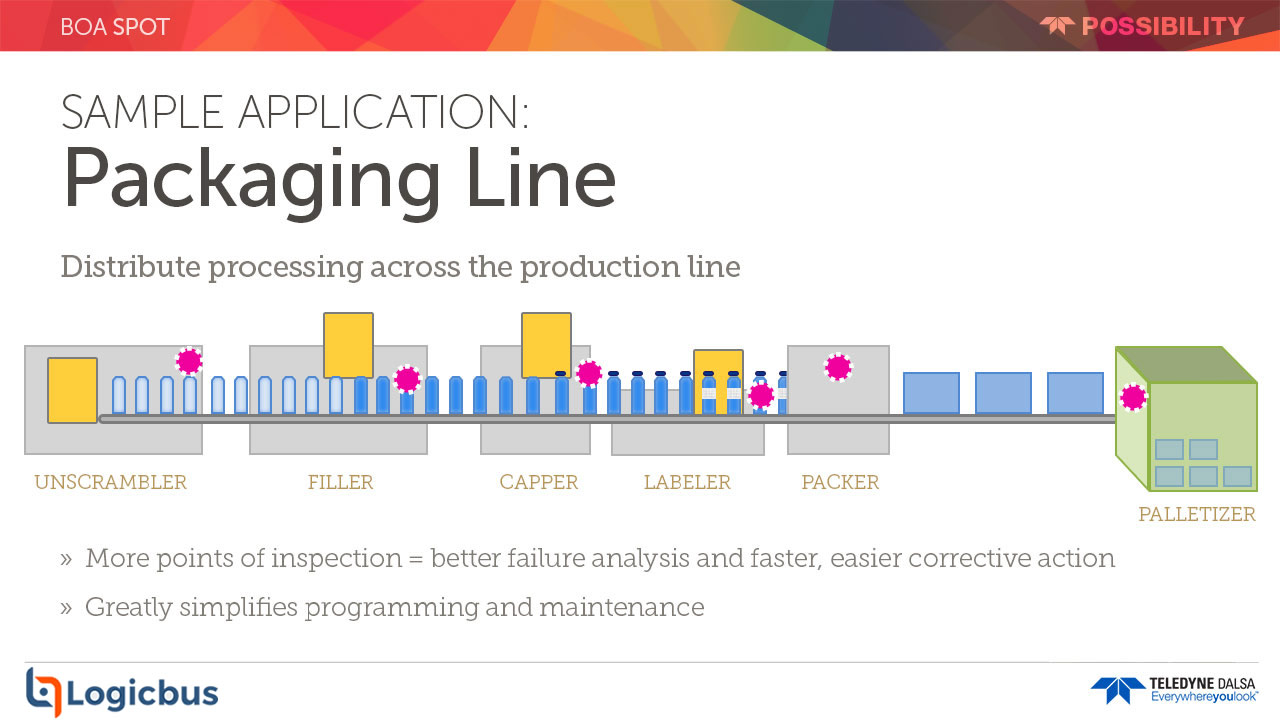 BOA SPOT

POSSIBILITY

SAMPLE APPLICATION:
Packaging Line

Distribute processing across the production line

UNSCRAMBLER

FILLER

CAPPER

LABELER

PACKER

PALLETIZER

» More points of inspection = better failure analysis and faster, easier corrective action

» Greatly simplifies programming and maintenance

Logicbus

TELEDYNE DALSA
Everywhereyoulook™